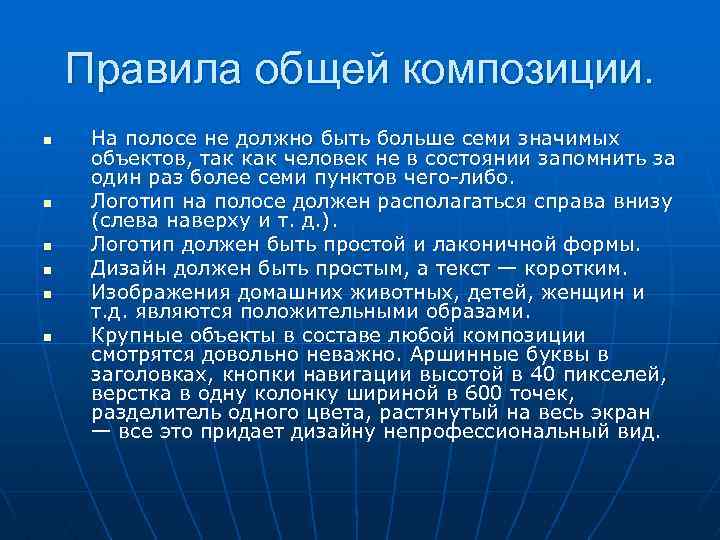 Правила общей композиции.

- На полосе не должно быть больше семи значимых объектов, так как человек не в состоянии запомнить за один раз более семи пунктов чего-либо.
- Логотип на полосе должен располагаться справа внизу (слева наверху и т. д.).
- Логотип должен быть простой и лаконичной формы.
- Дизайн должен быть простым, а текст — коротким.
- Изображения домашних животных, детей, женщин и т.д. являются положительными образами.
- Крупные объекты в составе любой композиции смотрятся довольно неважно. Аршинные буквы в заголовках, кнопки навигации высотой в 40 пикселей, верстка в одну колонку шириной в 600 точек, разделитель одного цвета, растянутый на весь экран — все это придает дизайну непрофессиональный вид.